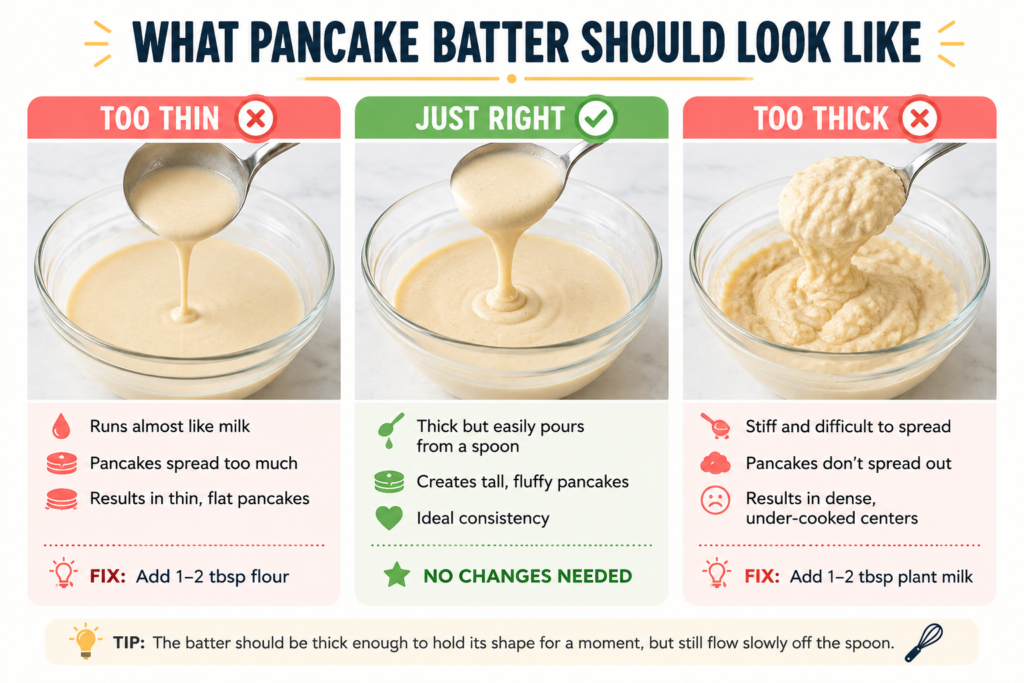 WHAT PANCAKE BATTER SHOULD LOOK LIKE

TOO THIN

Runs almost like milk

Pancakes spread too much

Results in thin, flat pancakes

FIX: Add 1–2 tbsp flour

JUST RIGHT

Thick but easily pours from a spoon

Creates tall, fluffy pancakes

Ideal consistency

NO CHANGES NEEDED

TOO THICK

Stiff and difficult to spread

Pancakes don't spread out

Results in dense, under-cooked centers

FIX: Add 1–2 tbsp plant milk

TIP: The batter should be thick enough to hold its shape for a moment, but still flow slowly off the spoon.